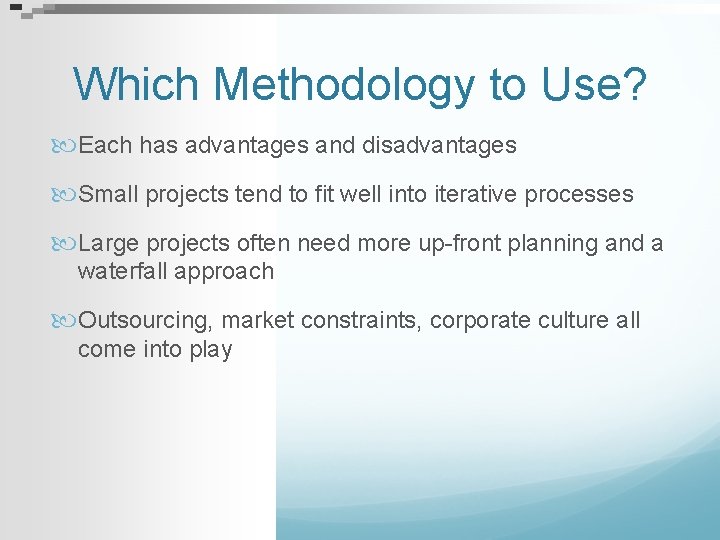 Which Methodology to Use?

Each has advantages and disadvantages

Small projects tend to fit well into iterative processes

Large projects often need more up-front planning and a waterfall approach

Outsourcing, market constraints, corporate culture all come into play